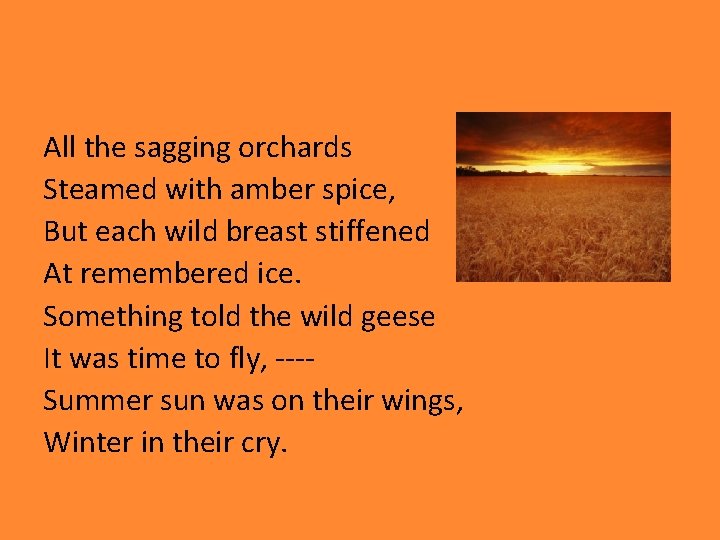 All the sagging orchards
Steamed with amber spice,
But each wild breast stiffened
At remembered ice.
Something told the wild geese
It was time to fly, ----
Summer sun was on their wings,
Winter in their cry.